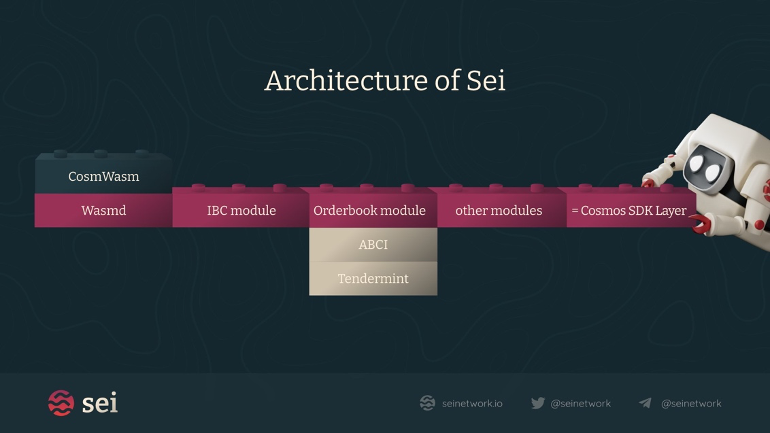 Architecture of Sei

CosmWasm

Wasmd

IBC module

Orderbook module

other modules

= Cosmos SDK Layer

ABCI

Tendermint

sei

seinetwork.io

@seinetwork

@seinetwork